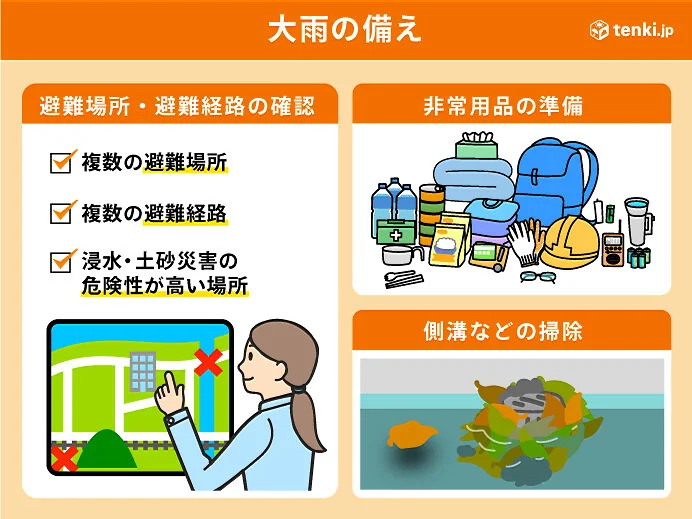 大雨の備え

tenki.jp

避難場所・避難経路の確認

複数の避難場所

複数の避難経路

浸水・土砂災害の危険性が高い場所

非常用品の準備

側溝などの掃除